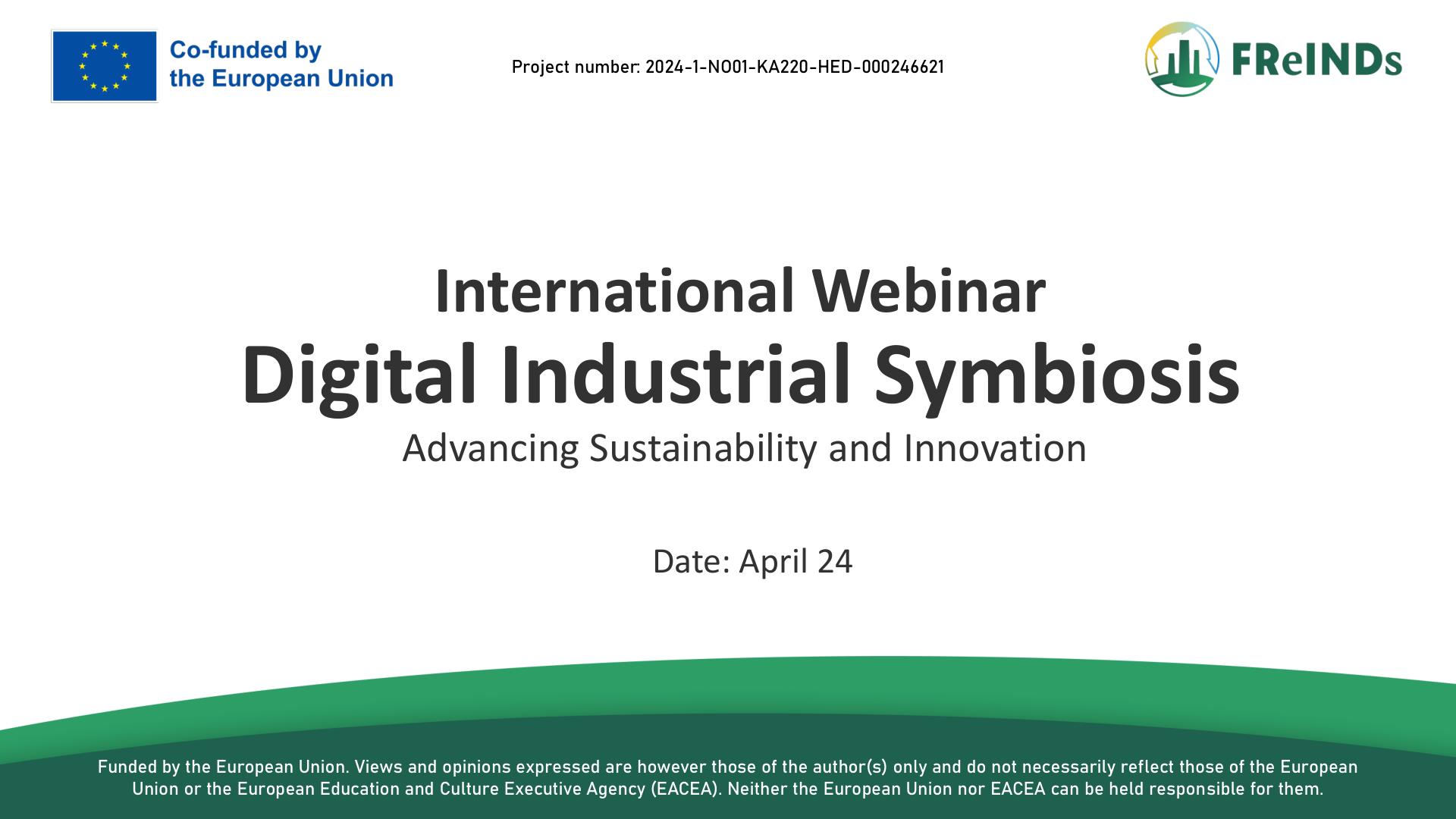 Co-funded by the European Union

Project number: 2024-1-NO01-KA220-HED-000246621

FReINDs

International Webinar
Digital Industrial Symbiosis
Advancing Sustainability and Innovation

Date: April 24

Funded by the European Union. Views and opinions expressed are however those of the author(s) only and do not necessarily reflect those of the European Union or the European Education and Culture Executive Agency (EACEA). Neither the European Union nor EACEA can be held responsible for them.